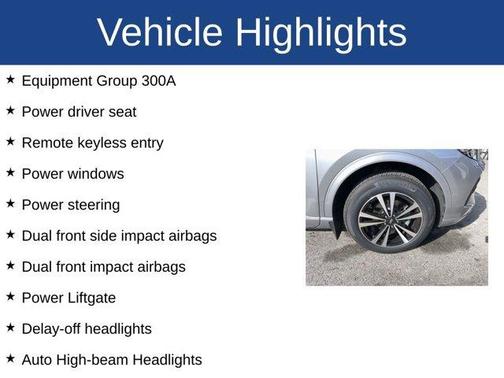 Vehicle Highlights

★ Equipment Group 300A

★ Power driver seat

★ Remote keyless entry

★ Power windows

★ Power steering

★ Dual front side impact airbags

★ Dual front impact airbags

★ Power Liftgate

★ Delay-off headlights

★ Auto High-beam Headlights